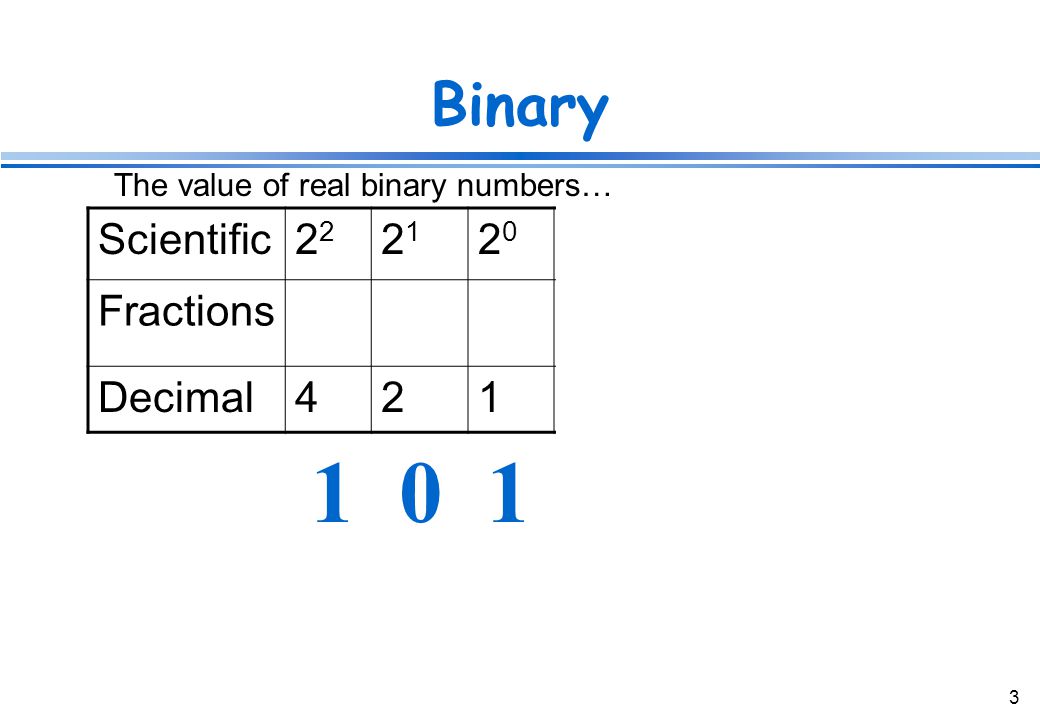 Binary

The value of real binary numbers…

| Scientific | $2^2$ | $2^1$ | $2^0$ |
|---|---|---|---|
| Fractions | | | |
| Decimal | 4 | 2 | 1 |

1 0 1

3